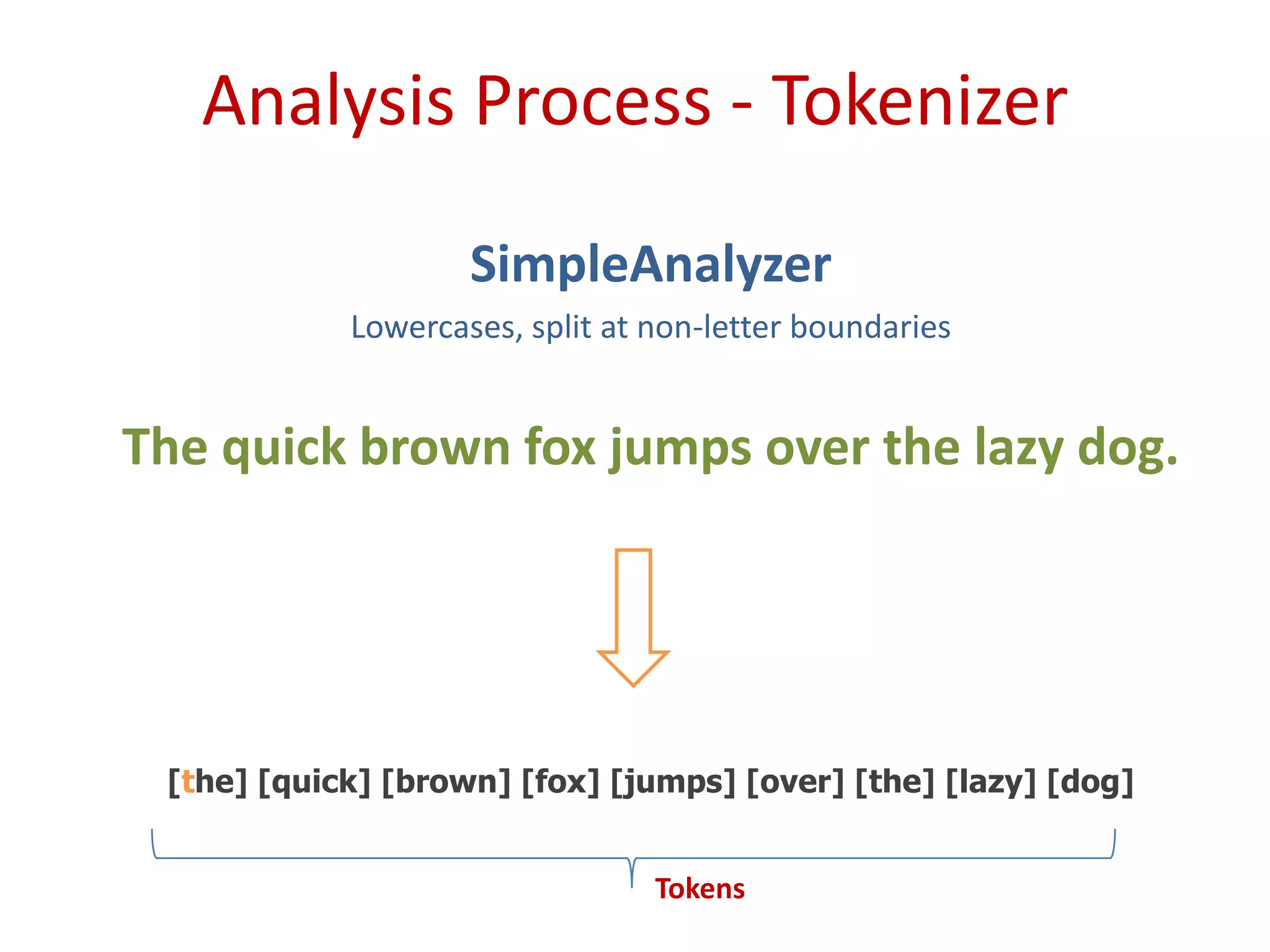 Analysis Process - Tokenizer

SimpleAnalyzer

Lowercases, split at non-letter boundaries

The quick brown fox jumps over the lazy dog.

[the] [quick] [brown] [fox] [jumps] [over] [the] [lazy] [dog]

Tokens